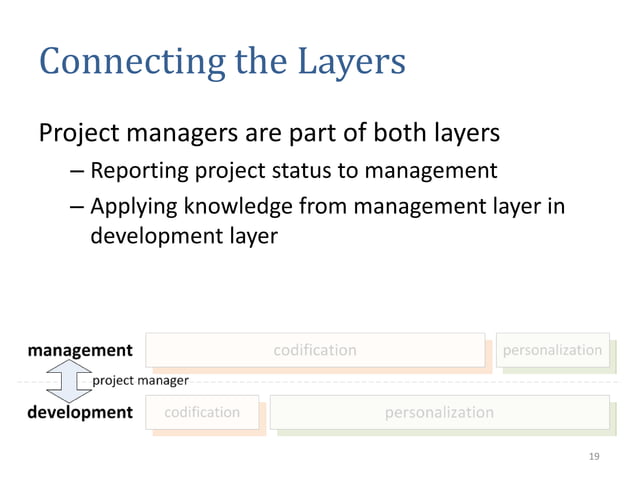 Connecting the Layers

Project managers are part of both layers

– Reporting project status to management

– Applying knowledge from management layer in development layer

management

codification

personalization

project manager

development

codification

personalization

19